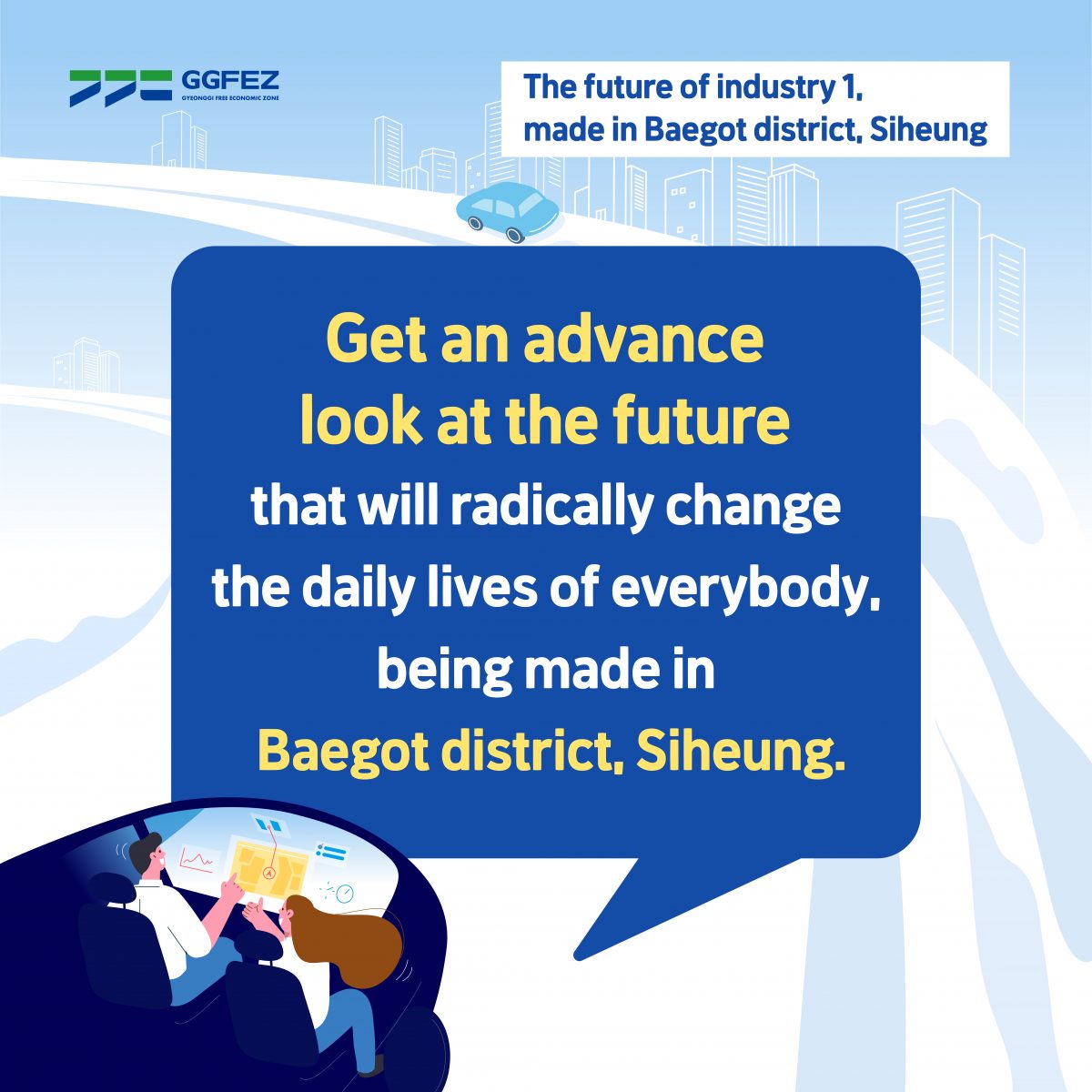 GGFEZ
GYEONGGI FREE ECONOMIC ZONE

The future of industry 1, made in Baegot district, Siheung

Get an advance look at the future that will radically change the daily lives of everybody, being made in Baegot district, Siheung.